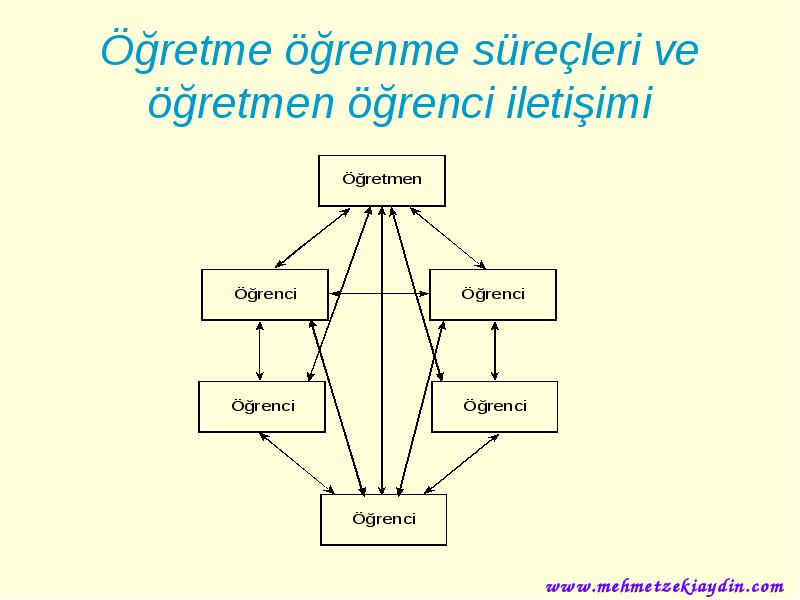 Öğretme öğrenme süreçleri ve öğretmen öğrenci iletişimi

Öğretmen

Öğrenci

Öğrenci

Öğrenci

Öğrenci

Öğrenci

www.mehmetzekiaydin.com